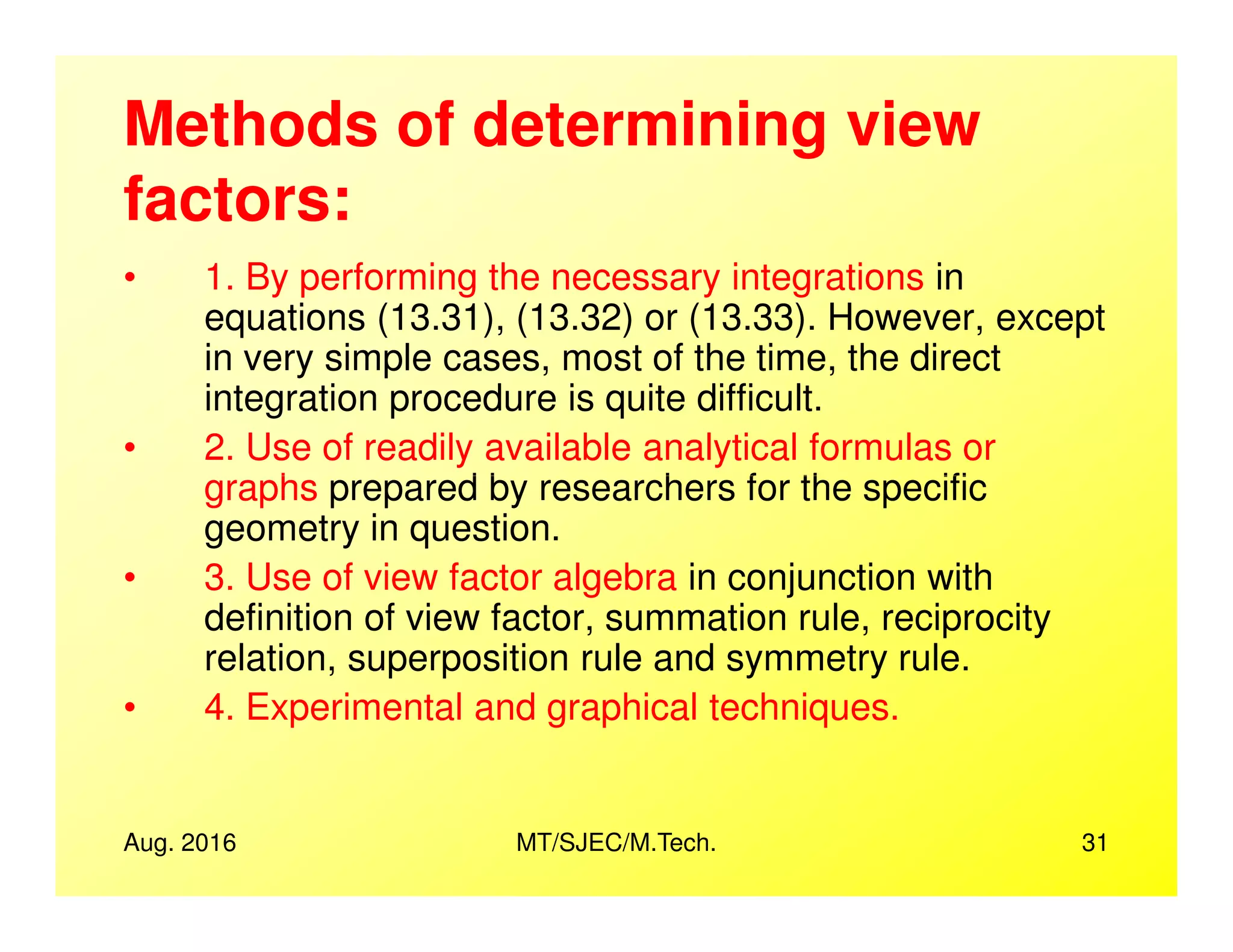 Methods of determining view factors:

• 1. By performing the necessary integrations in equations (13.31), (13.32) or (13.33). However, except in very simple cases, most of the time, the direct integration procedure is quite difficult.

• 2. Use of readily available analytical formulas or graphs prepared by researchers for the specific geometry in question.

• 3. Use of view factor algebra in conjunction with definition of view factor, summation rule, reciprocity relation, superposition rule and symmetry rule.

• 4. Experimental and graphical techniques.

Aug. 2016 MT/SJEC/M.Tech. 31